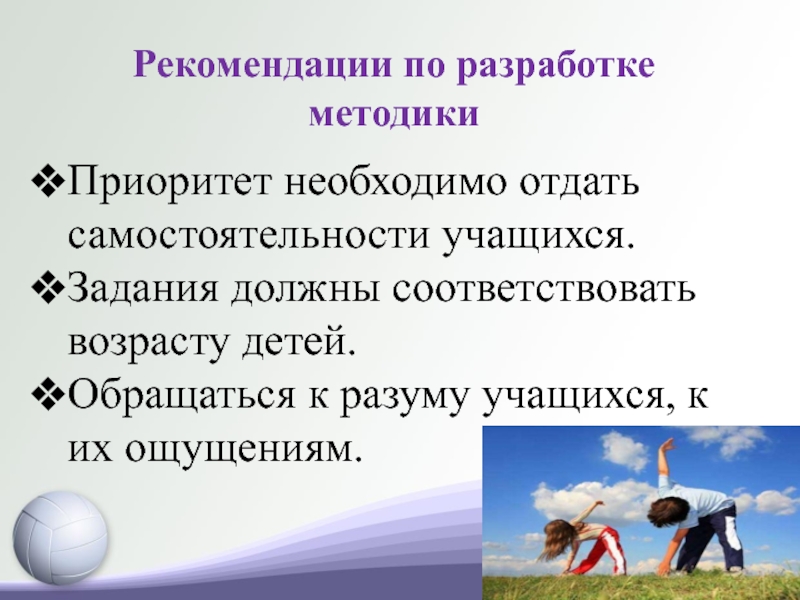 Рекомендации по разработке методики

❖Приоритет необходимо отдать самостоятельности учащихся.
❖Задания должны соответствовать возрасту детей.
❖Обращаться к разуму учащихся, к их ощущениям.